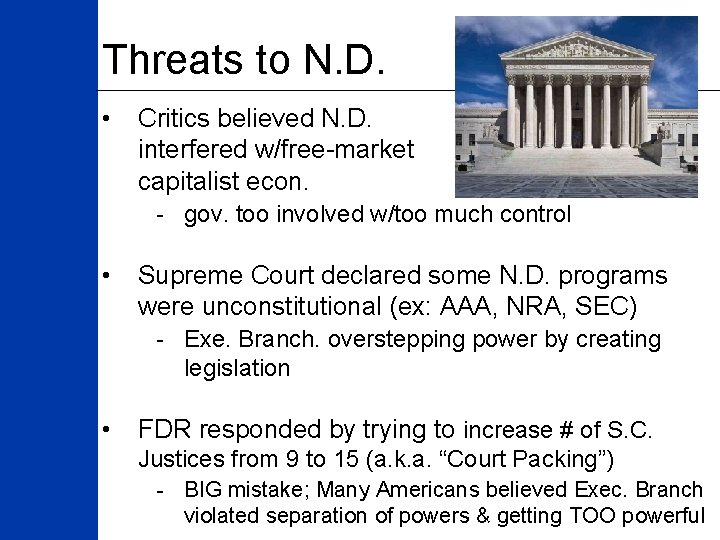 Threats to N.D.

• Critics believed N.D. interfered w/free-market capitalist econ.
  - gov. too involved w/too much control

• Supreme Court declared some N.D. programs were unconstitutional (ex: AAA, NRA, SEC)
  - Exe. Branch. overstepping power by creating legislation

• FDR responded by trying to increase # of S.C. Justices from 9 to 15 (a.k.a. “Court Packing”)
  - BIG mistake; Many Americans believed Exec. Branch violated separation of powers & getting TOO powerful